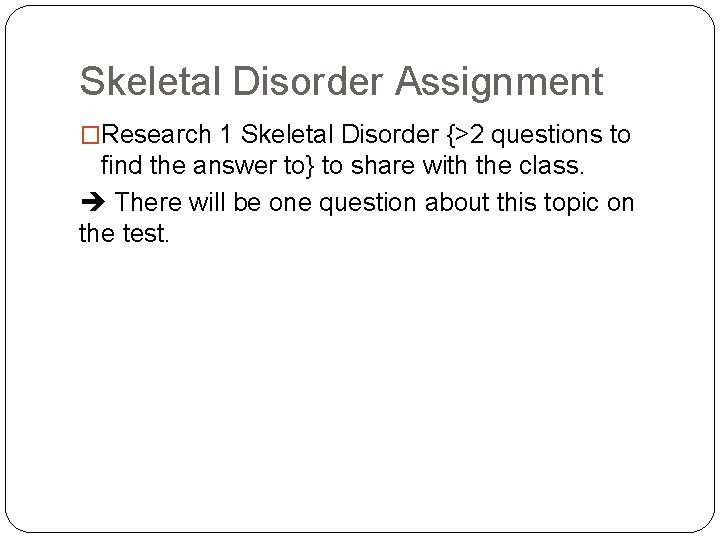 Skeletal Disorder Assignment

□Research 1 Skeletal Disorder {>2 questions to find the answer to} to share with the class.

➔ There will be one question about this topic on the test.